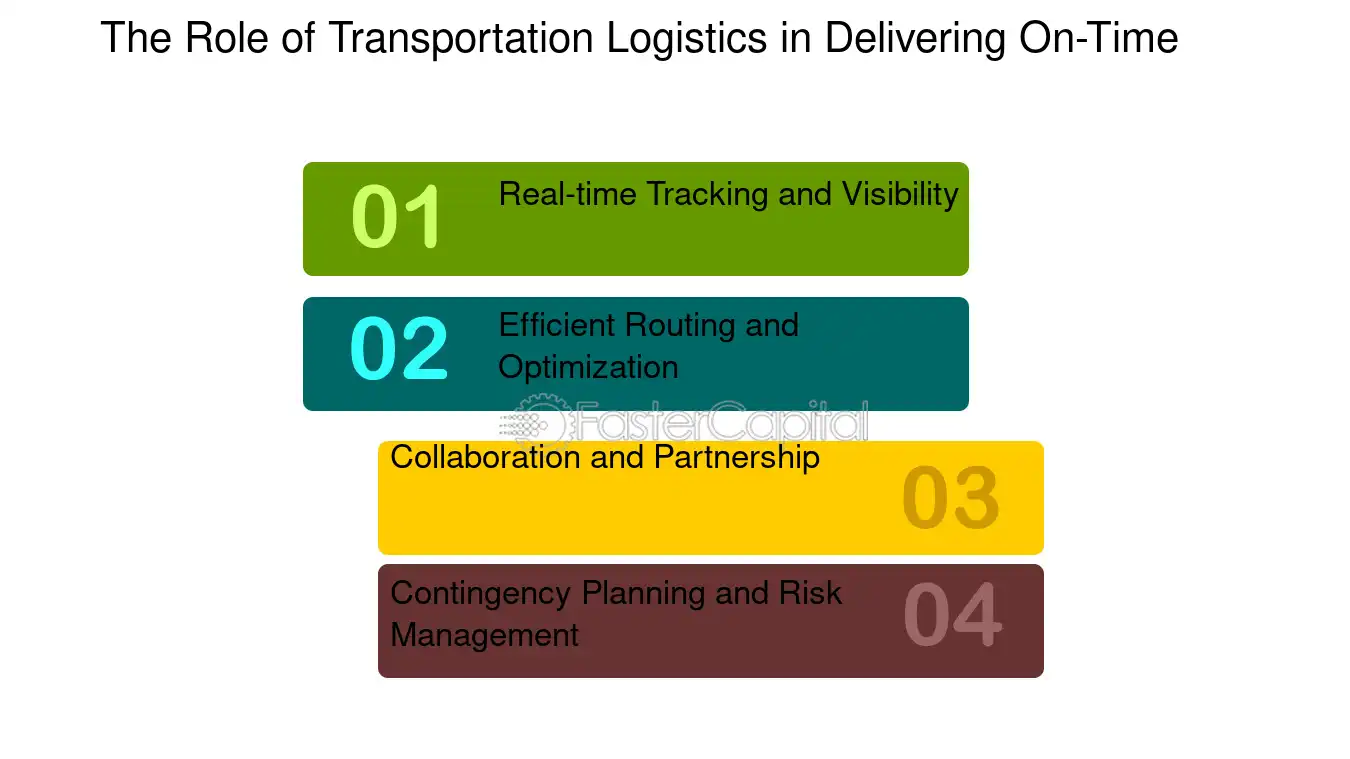 The Role of Transportation Logistics in Delivering On-Time

01

Real-time Tracking and Visibility

02

Efficient Routing and Optimization

Collaboration and Partnership

03

Contingency Planning and Risk Management

04

FasterCapital